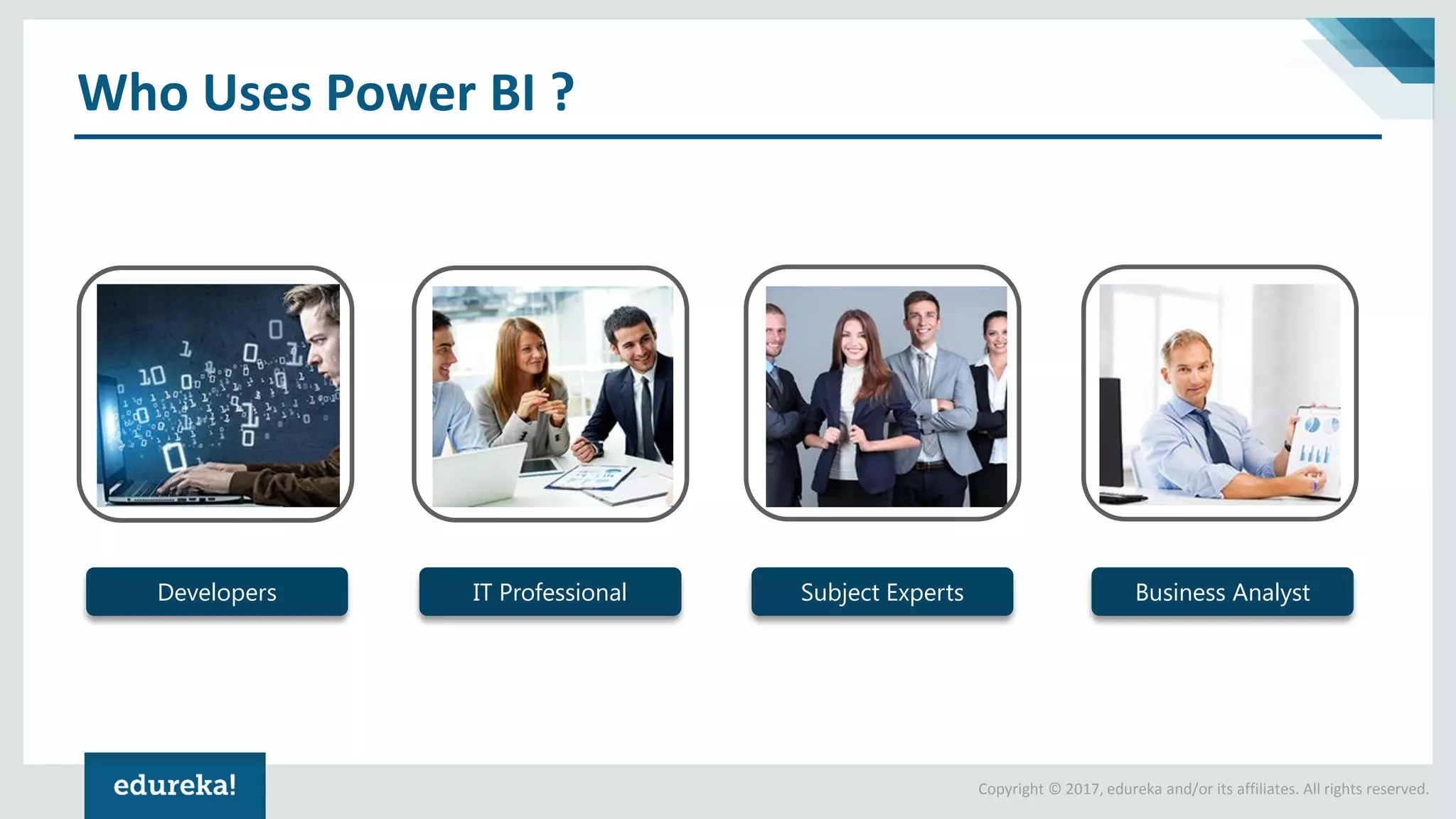 Who Uses Power BI ?

Developers

IT Professional

Subject Experts

Business Analyst

edureka!

Copyright © 2017, edureka and/or its affiliates. All rights reserved.